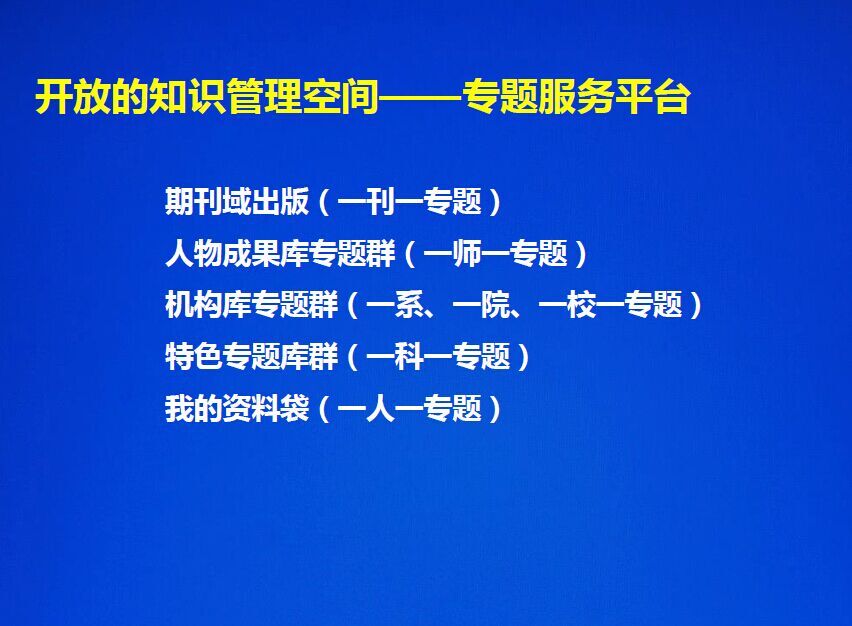 开放的知识管理空间——专题服务平台

期刊域出版（一刊一专题）
人物成果库专题群（一师一专题）
机构库专题群（一系、一院、一校一专题）
特色专题库群（一科一专题）
我的资料袋（一人一专题）